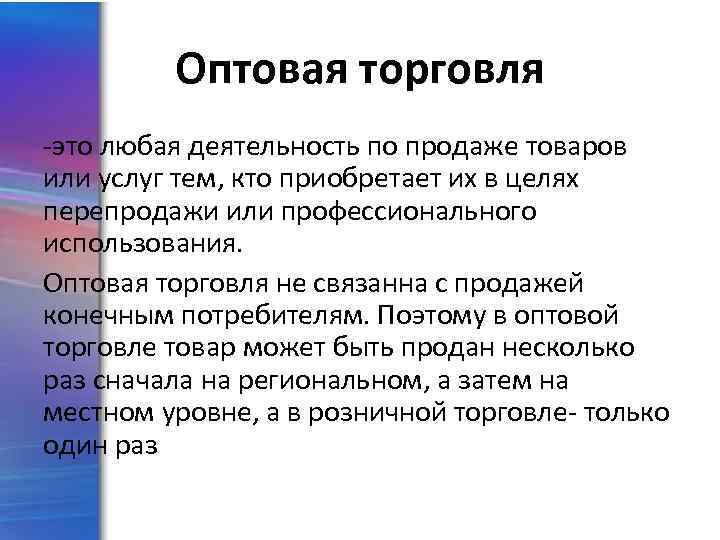 Оптовая торговля

-это любая деятельность по продаже товаров или услуг тем, кто приобретает их в целях перепродажи или профессионального использования.

Оптовая торговля не связанна с продажей конечным потребителям. Поэтому в оптовой торговле товар может быть продан несколько раз сначала на региональном, а затем на местном уровне, а в розничной торговле- только один раз